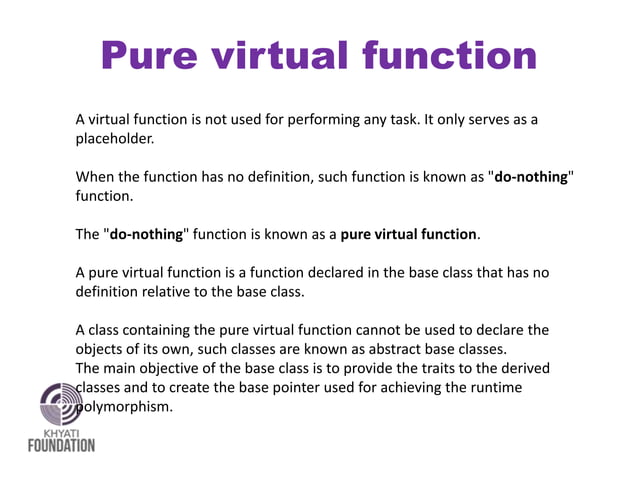 Pure virtual function

A virtual function is not used for performing any task. It only serves as a placeholder.

When the function has no definition, such function is known as "do-nothing" function.

The "do-nothing" function is known as a pure virtual function.

A pure virtual function is a function declared in the base class that has no definition relative to the base class.

A class containing the pure virtual function cannot be used to declare the objects of its own, such classes are known as abstract base classes.
The main objective of the base class is to provide the traits to the derived classes and to create the base pointer used for achieving the runtime polymorphism.

KHYATI
FOUNDATION